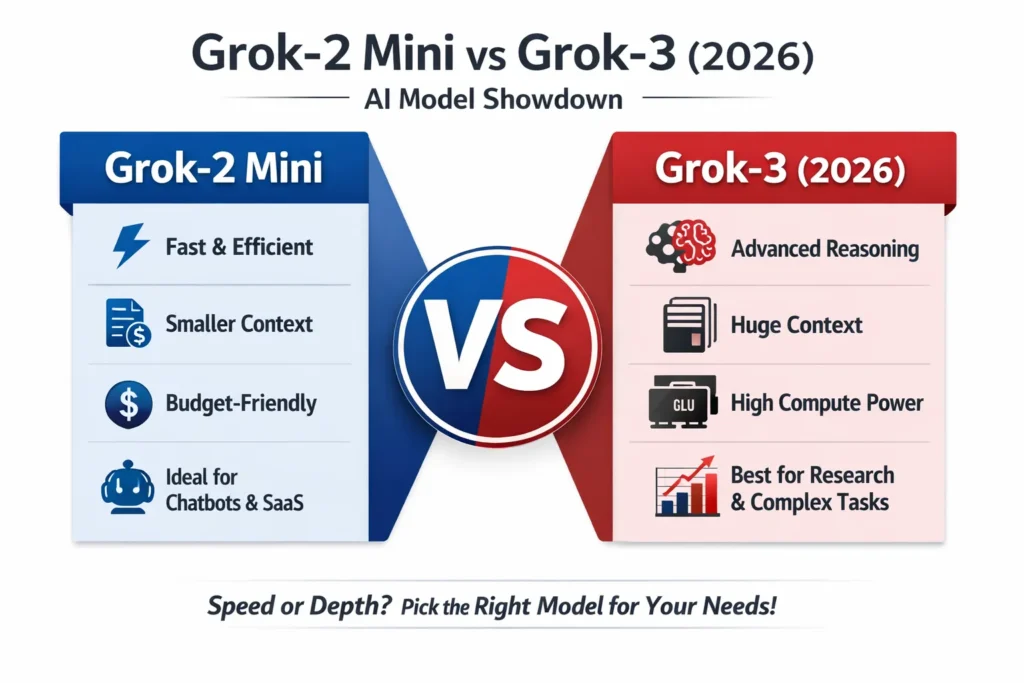 Grok-2 Mini vs Grok-3 (2026)

AI Model Showdown

Grok-2 Mini

Fast & Efficient

Smaller Context

Budget-Friendly

Ideal for Chatbots & SaaS

VS

Grok-3 (2026)

Advanced Reasoning

Huge Context

GLU

High Compute Power

Best for Research & Complex Tasks

Speed or Depth? Pick the Right Model for Your Needs!